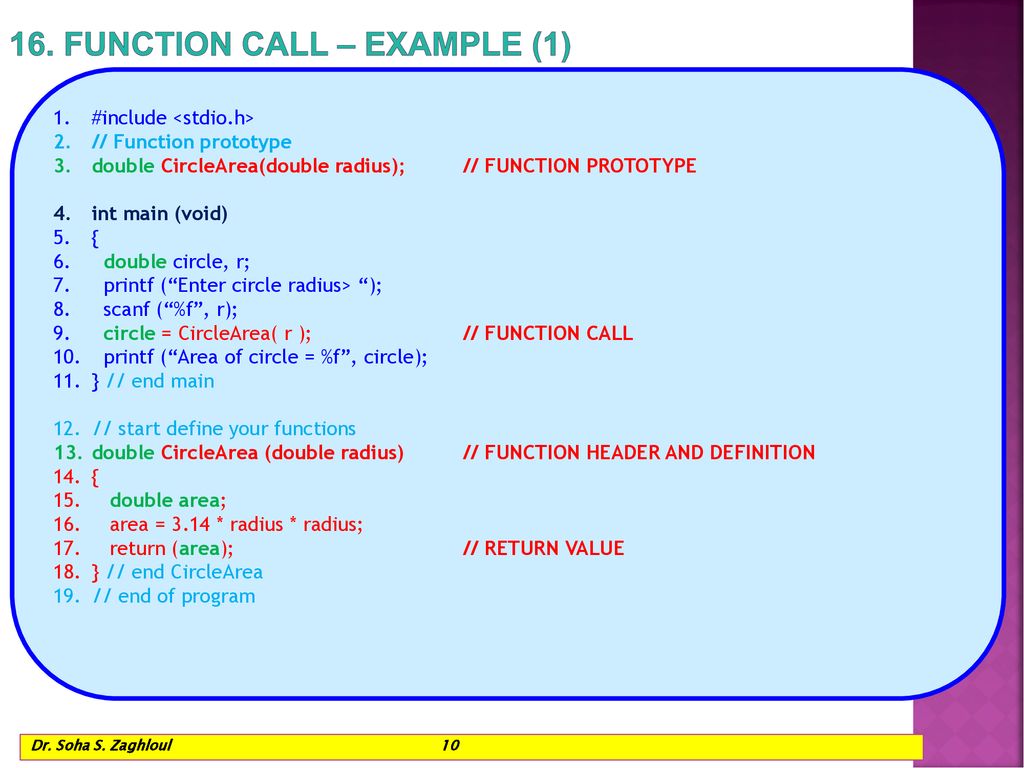 16. FUNCTION CALL – EXAMPLE (1)

1. #include <stdio.h>
2. // Function prototype
3. double CircleArea(double radius); // FUNCTION PROTOTYPE

4. int main (void)
5. {
6. double circle, r;
7. printf (“Enter circle radius> “);
8. scanf (“%f”, r);
9. circle = CircleArea( r ); // FUNCTION CALL
10. printf (“Area of circle = %f”, circle);
11. } // end main

12. // start define your functions
13. double CircleArea (double radius) // FUNCTION HEADER AND DEFINITION
14. {
15. double area;
16. area = 3.14 * radius * radius;
17. return (area); // RETURN VALUE
18. } // end CircleArea
19. // end of program

Dr. Soha S. Zaghloul 10